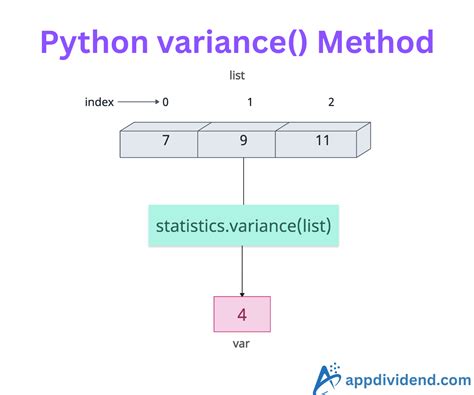 Python variance() Method

list

index 0 1 2

7 9 11

statistics.variance(list)

4

var

appdividend.com